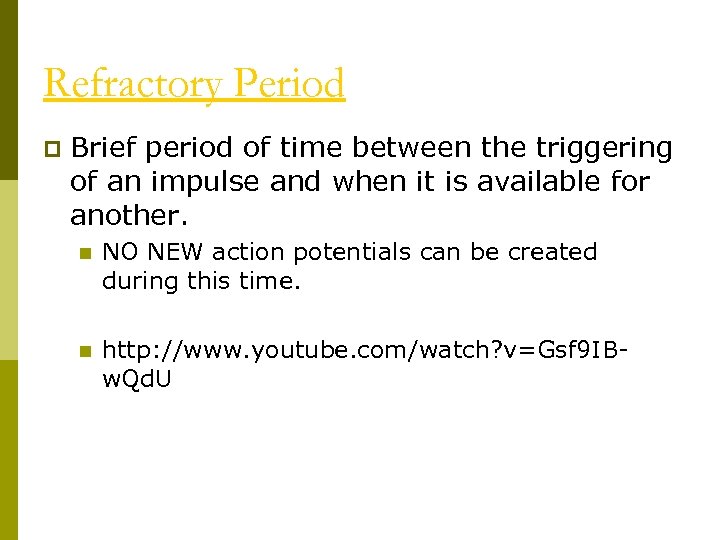 Refractory Period

Brief period of time between the triggering of an impulse and when it is available for another.

NO NEW action potentials can be created during this time.

http://www.youtube.com/watch?v=Gsf9IB-wQdU